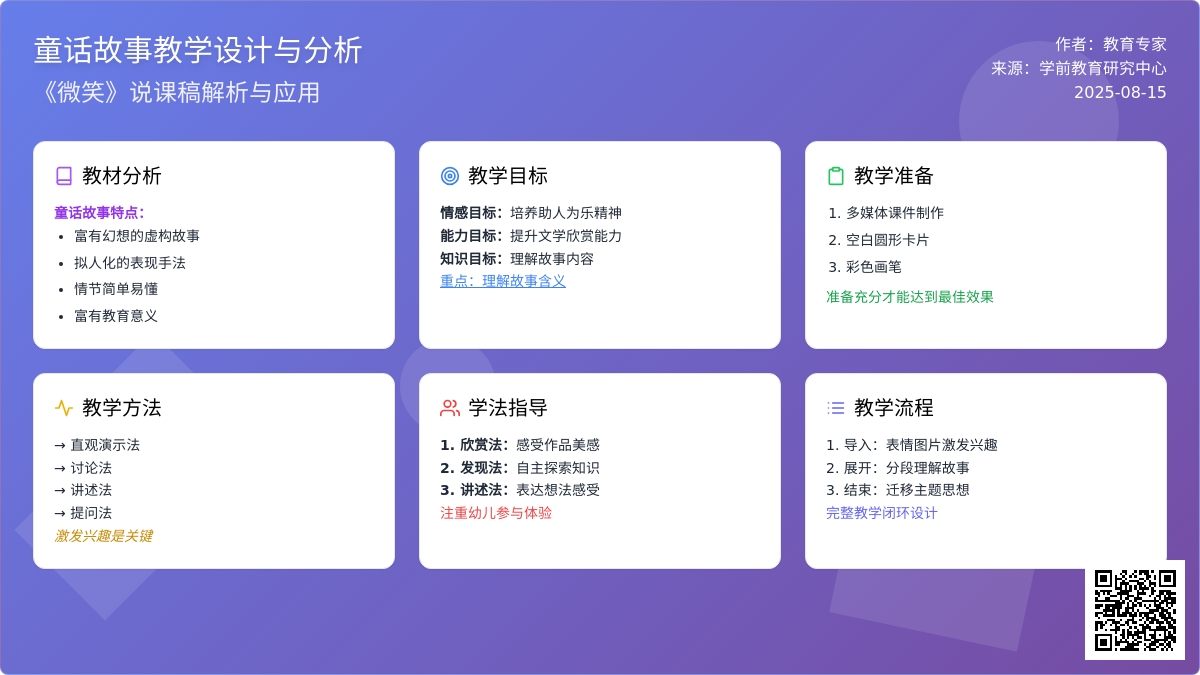 童话故事教学设计与分析
《微笑》说课稿解析与应用

作者：教育专家
来源：学前教育研究中心
2025-08-15

教材分析

童话故事特点：
- 富有幻想的虚构故事
- 拟人化的表现手法
- 情节简单易懂
- 富有教育意义

教学目标

情感目标：培养助人为乐精神
能力目标：提升文学欣赏能力
知识目标：理解故事内容
重点：理解故事含义

教学准备

1. 多媒体课件制作
2. 空白圆形卡片
3. 彩色画笔
准备充分才能达到最佳效果

教学方法

→ 直观演示法
→ 讨论法
→ 讲述法
→ 提问法
激发兴趣是关键

学法指导

1. 欣赏法：感受作品美感
2. 发现法：自主探索知识
3. 讲述法：表达想法感受
注重幼儿参与体验

教学流程

1. 导入：表情图片激发兴趣
2. 展开：分段理解故事
3. 结束：迁移主题思想
完整教学闭环设计